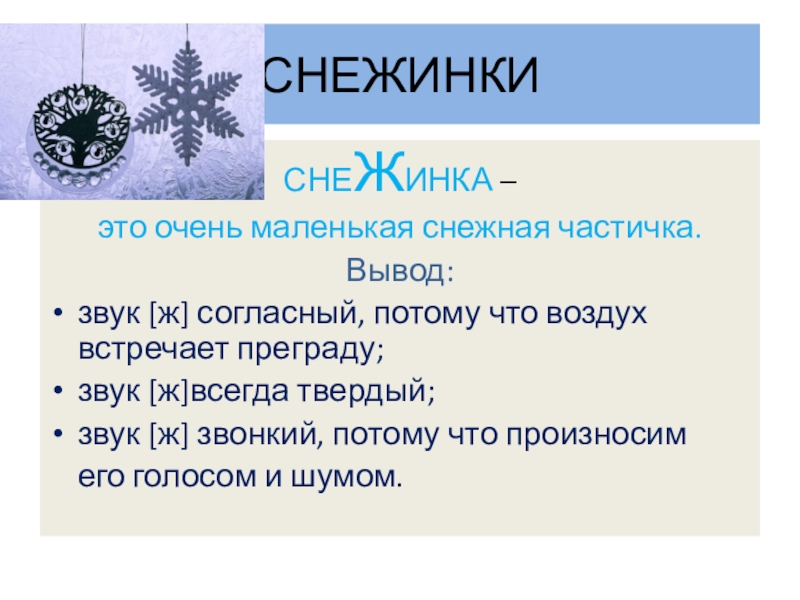 СНЕЖИНКИ

СНЕЖИНКА –

это очень маленькая снежная частичка.

Вывод:

• звук [ж] согласный, потому что воздух встречает преграду;

• звук [ж]всегда твердый;

• звук [ж] звонкий, потому что произносим его голосом и шумом.